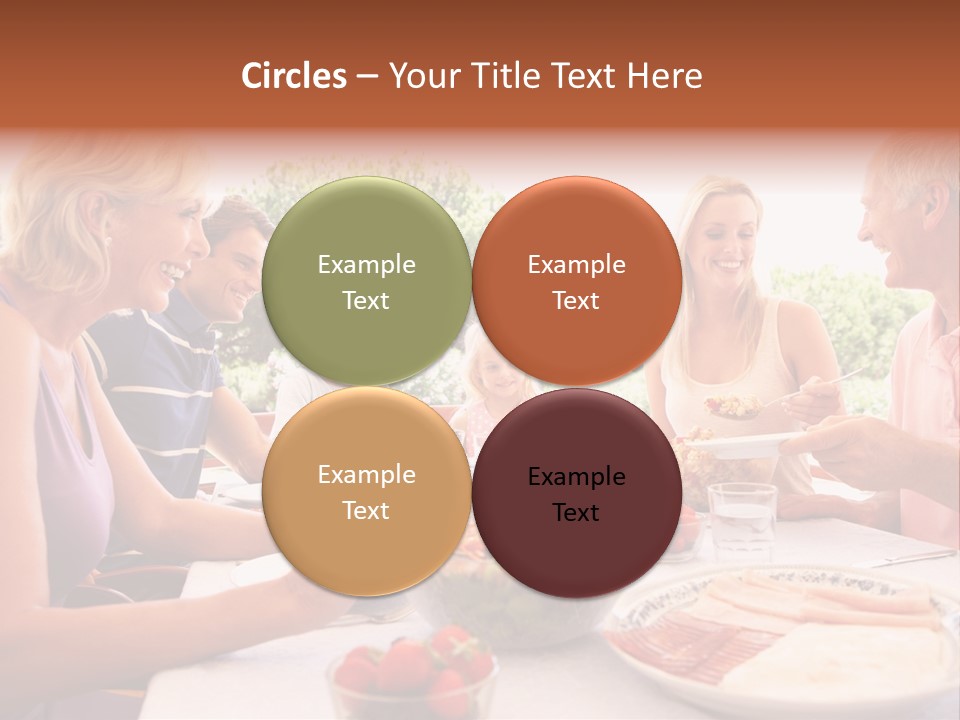 Circles – Your Title Text Here

Example Text

Example Text

Example Text

Example Text